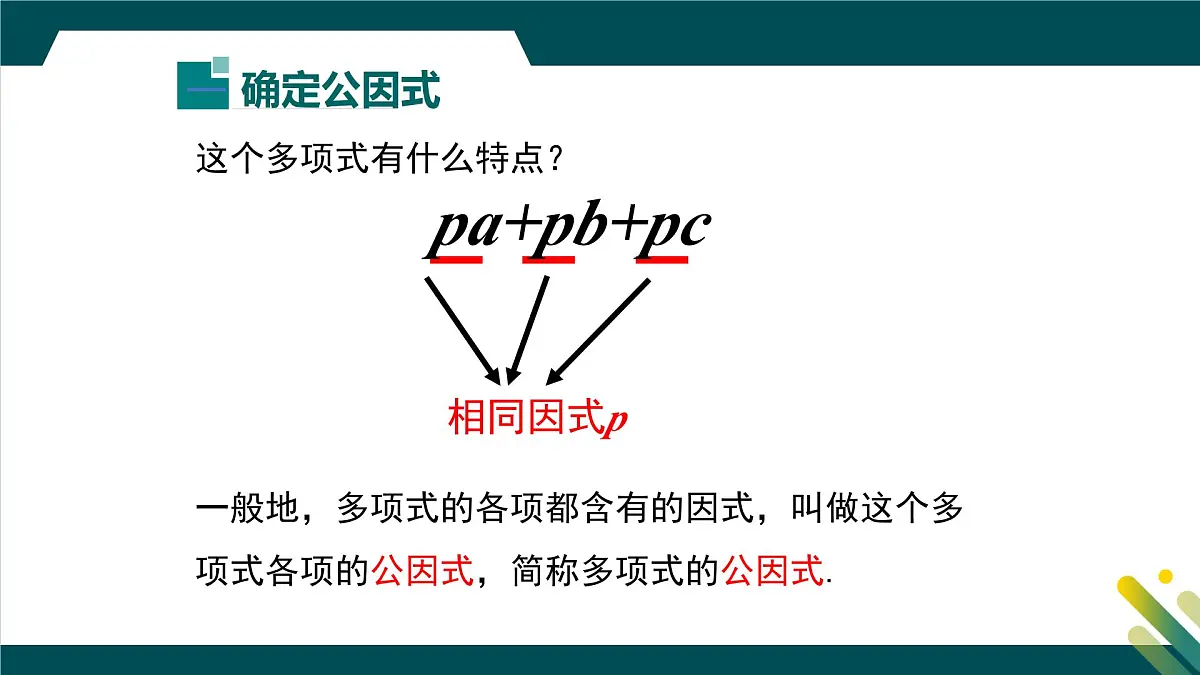 确定公因式

这个多项式有什么特点？

$pa+pb+pc$

相同因式$p$

一般地，多项式的各项都含有的因式，叫做这个多项式各项的公因式，简称多项式的公因式.